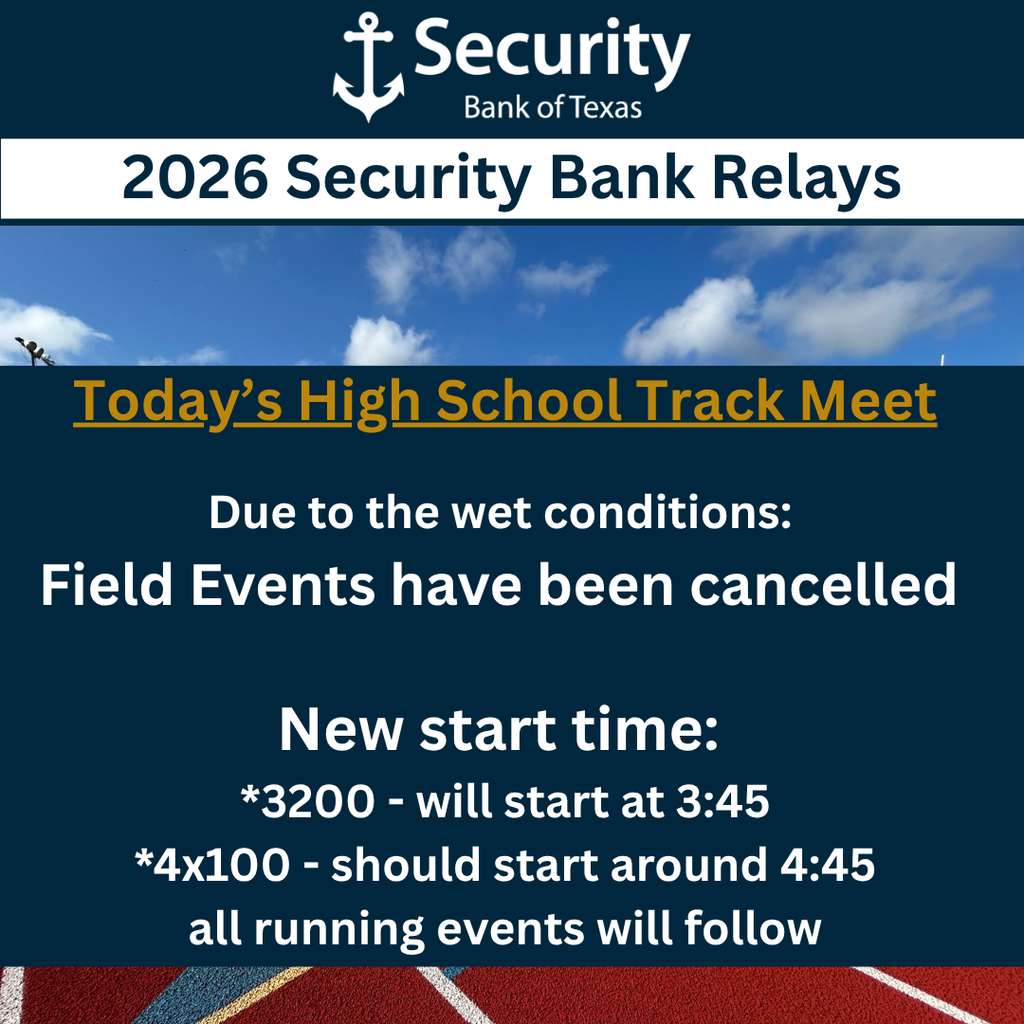 Security
Bank of Texas

2026 Security Bank Relays

Today's High School Track Meet

Due to the wet conditions:
Field Events have been cancelled

New start time:
*3200 - will start at 3:45
*4x100 - should start around 4:45
all running events will follow